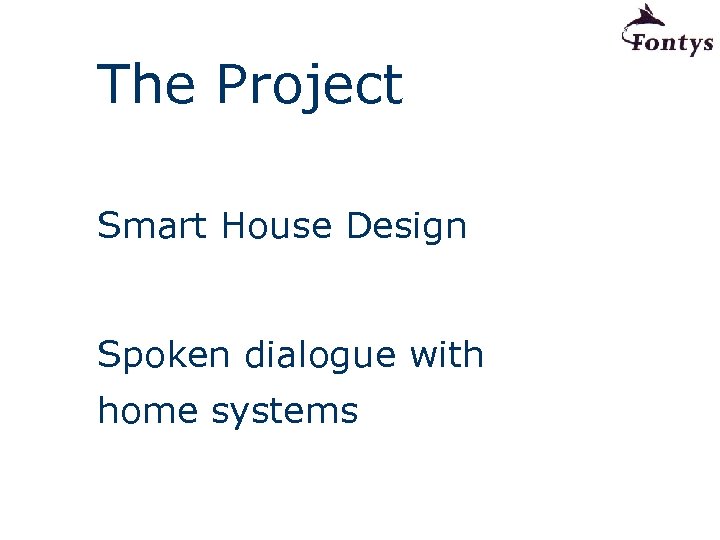 Fontys

The Project

Smart House Design

Spoken dialogue with home systems